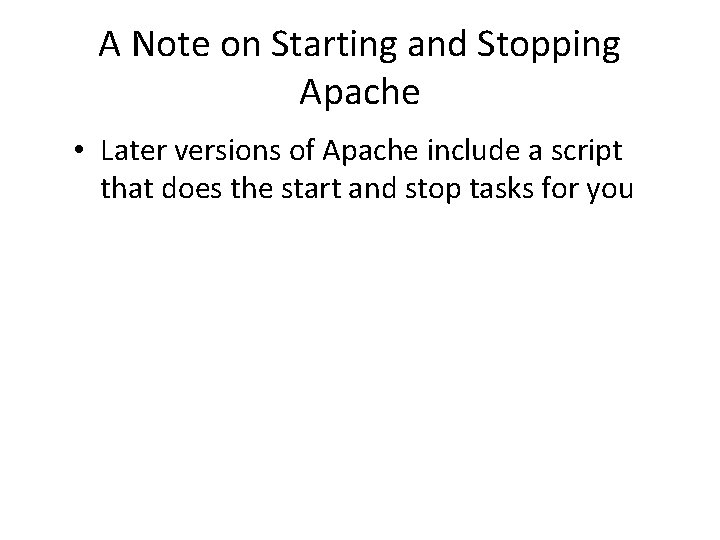 A Note on Starting and Stopping Apache

• Later versions of Apache include a script that does the start and stop tasks for you